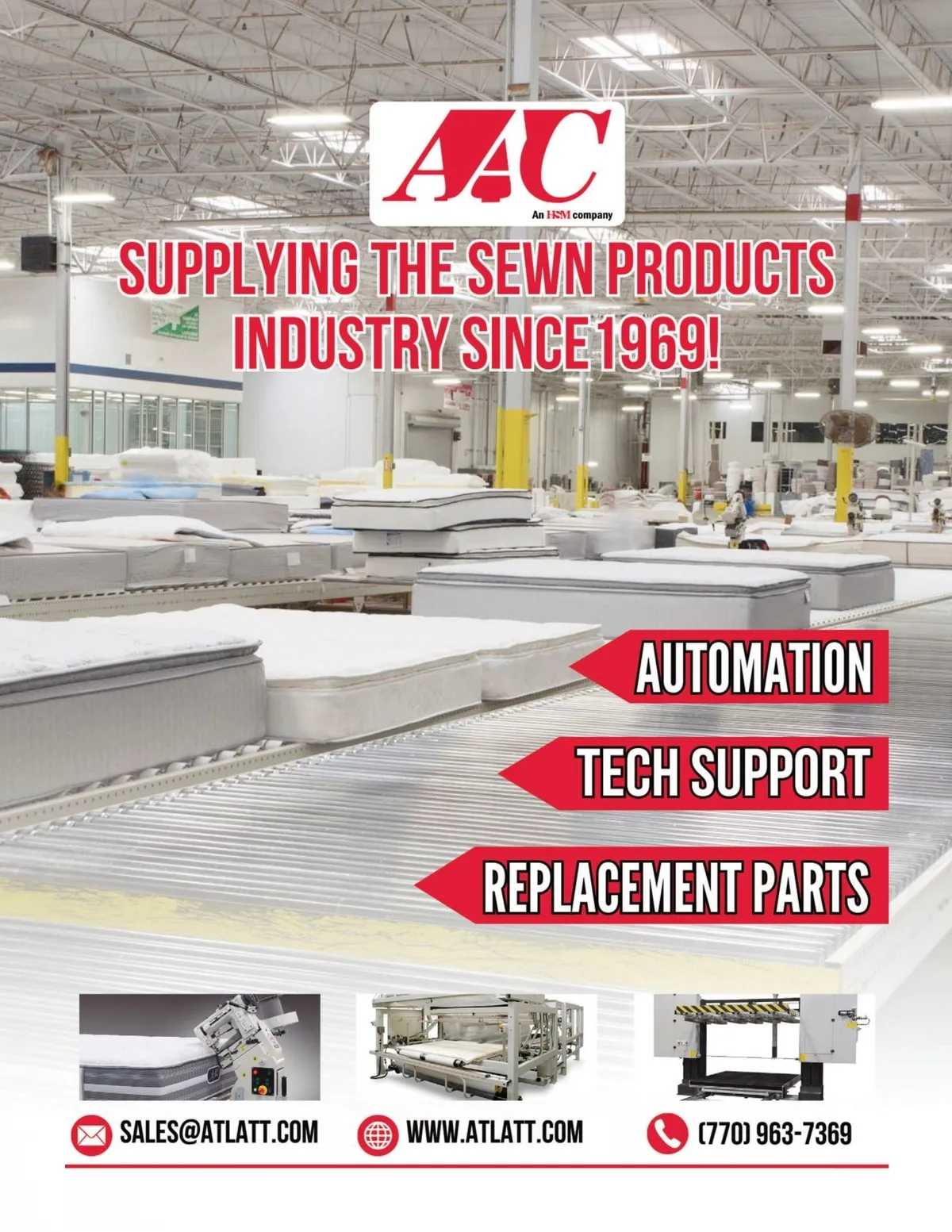 AAC
An HSM company

SUPPLYING THE SEWN PRODUCTS INDUSTRY SINCE 1969!

AUTOMATION

TECH SUPPORT

REPLACEMENT PARTS

SALES@ATLATT.COM

WWW.ATLATT.COM

(770) 963-7369